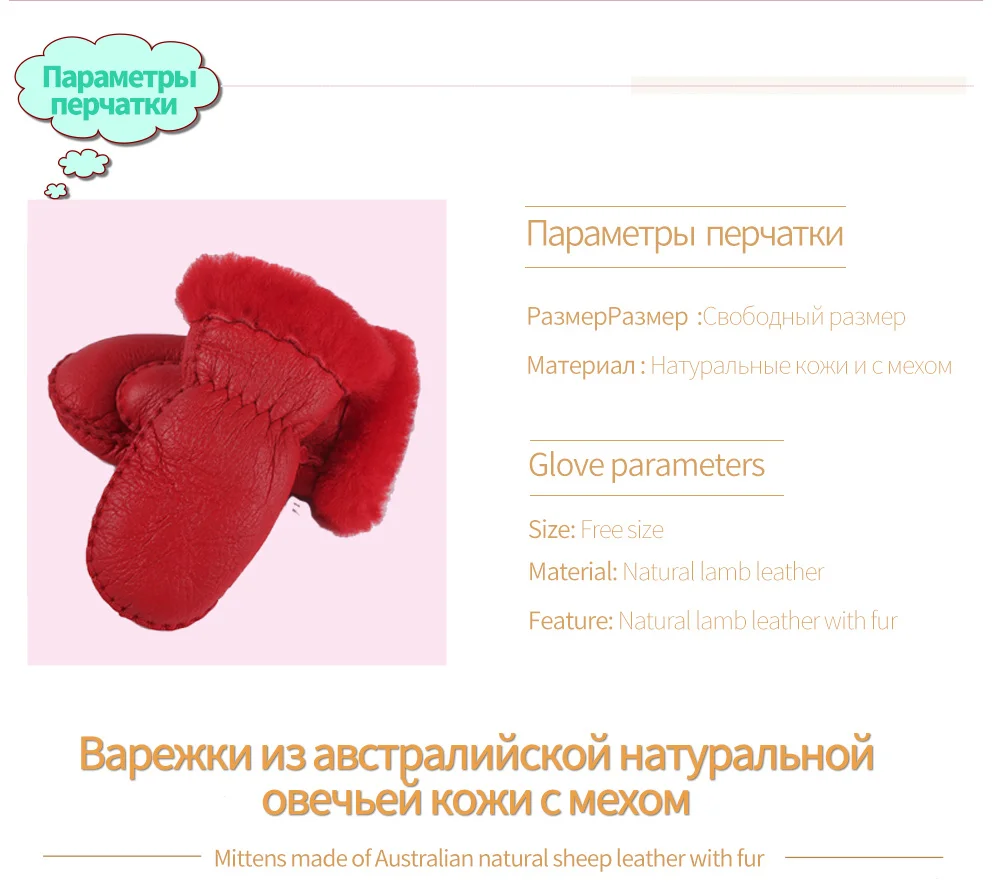 Параметры перчатки

Параметры перчатки

РазмерРазмер :Свободный размер

Материал : Натуральные кожи и с мехом

Glove parameters

Size: Free size

Material: Natural lamb leather

Feature: Natural lamb leather with fur

Варежки из австралийской натуральной овечьей кожи с мехом

Mittens made of Australian natural sheep leather with fur